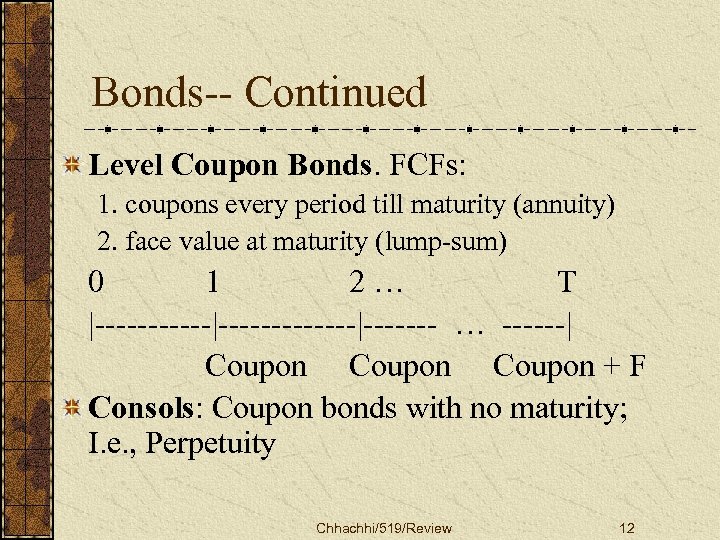 Bonds-- Continued

Level Coupon Bonds. FCFs:

1. coupons every period till maturity (annuity)

2. face value at maturity (lump-sum)

0 1 2 … T

|----------|------------|------- … ------|

Coupon Coupon Coupon + F

Consols: Coupon bonds with no maturity; I.e., Perpetuity

Chhachhi/519/Review 12